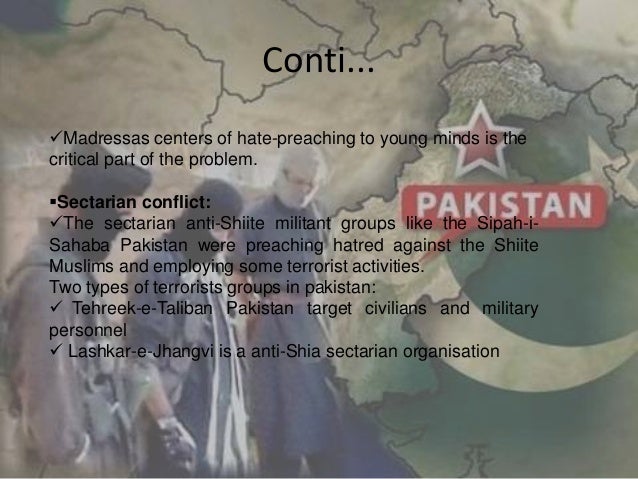 Conti...

✓Madressas centers of hate-preaching to young minds is the critical part of the problem.

▪Sectarian conflict:
✓The sectarian anti-Shiite militant groups like the Sipah-i-Sahaba Pakistan were preaching hatred against the Shiite Muslims and employing some terrorist activities.
Two types of terrorists groups in pakistan:
✓ Tehreek-e-Taliban Pakistan target civilians and military personnel
✓ Lashkar-e-Jhangvi is a anti-Shia sectarian organisation

PAKISTAN